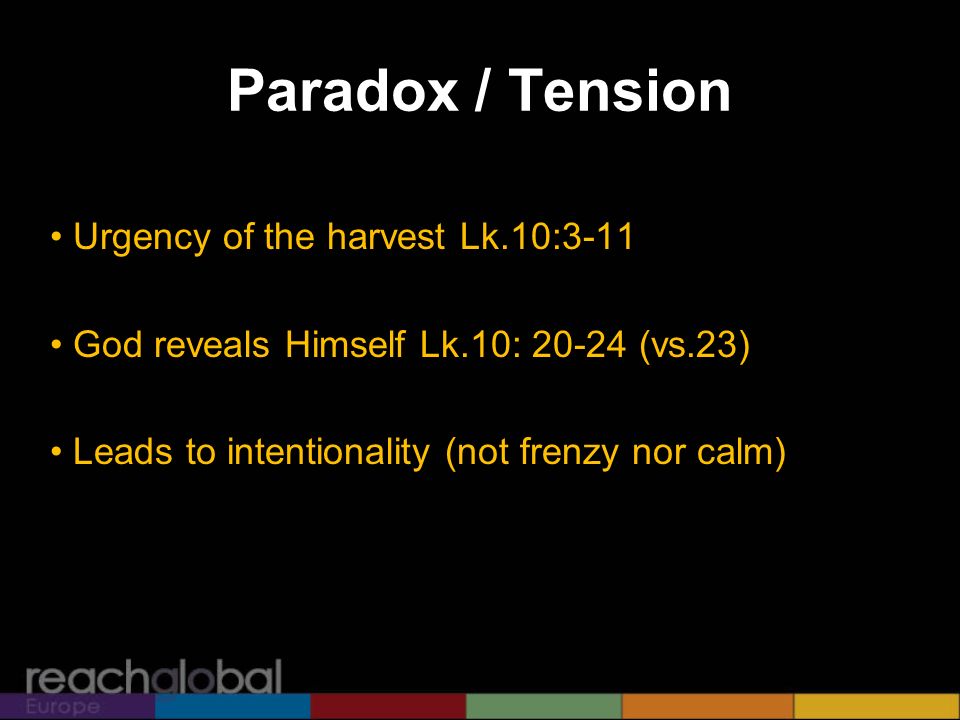 Paradox / Tension

• Urgency of the harvest Lk.10:3-11

• God reveals Himself Lk.10: 20-24 (vs.23)

• Leads to intentionality (not frenzy nor calm)

reachglobal
Europe